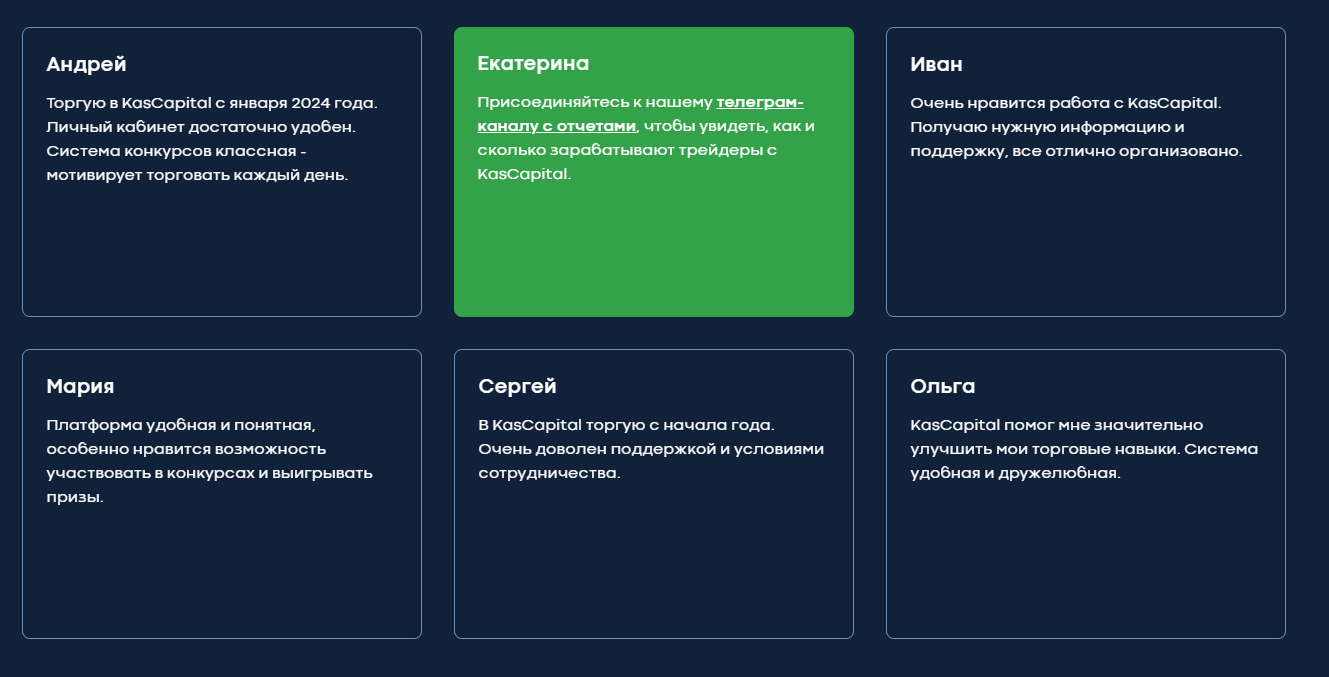 Андрей

Торгую в KasCapital с января 2024 года. Личный кабинет достаточно удобен. Система конкурсов классная - мотивирует торговать каждый день.

Екатерина

Присоединяйтесь к нашему телеграм-каналу с отчетами, чтобы увидеть, как и сколько зарабатывают трейдеры с KasCapital.

Иван

Очень нравится работа с KasCapital. Получаю нужную информацию и поддержку, все отлично организовано.

Мария

Платформа удобная и понятная, особенно нравится возможность участвовать в конкурсах и выигрывать призы.

Сергей

В KasCapital торгую с начала года. Очень доволен поддержкой и условиями сотрудничества.

Ольга

KasCapital помог мне значительно улучшить мои торговые навыки. Система удобная и дружелюбная.